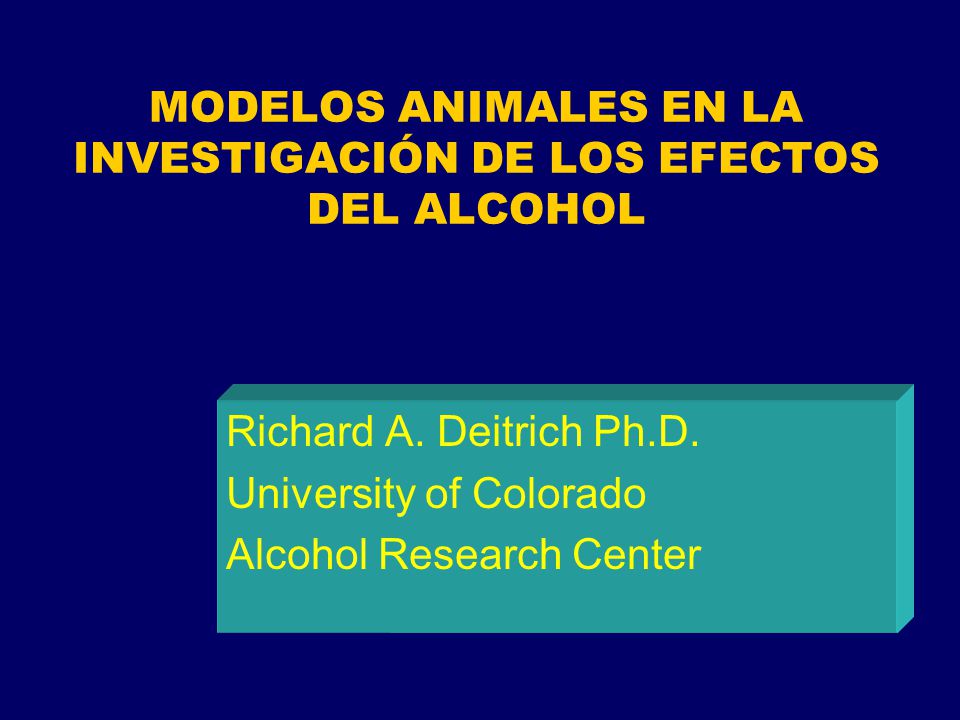 MODELOS ANIMALES EN LA INVESTIGACIÓN DE LOS EFECTOS DEL ALCOHOL

Richard A. Deitrich Ph.D.
University of Colorado
Alcohol Research Center